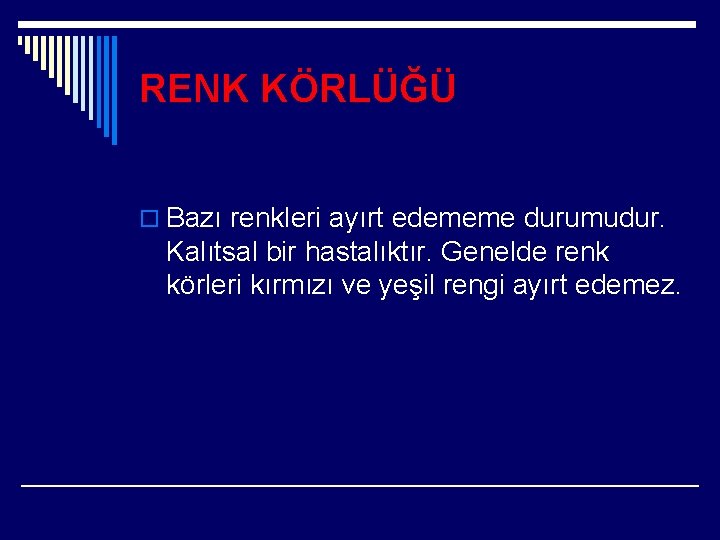 RENK KÖRLÜĞÜ

Bazı renkleri ayırt edememe durumudur. Kalıtsal bir hastalıktır. Genelde renk körleri kırmızı ve yeşil rengi ayırt edemez.